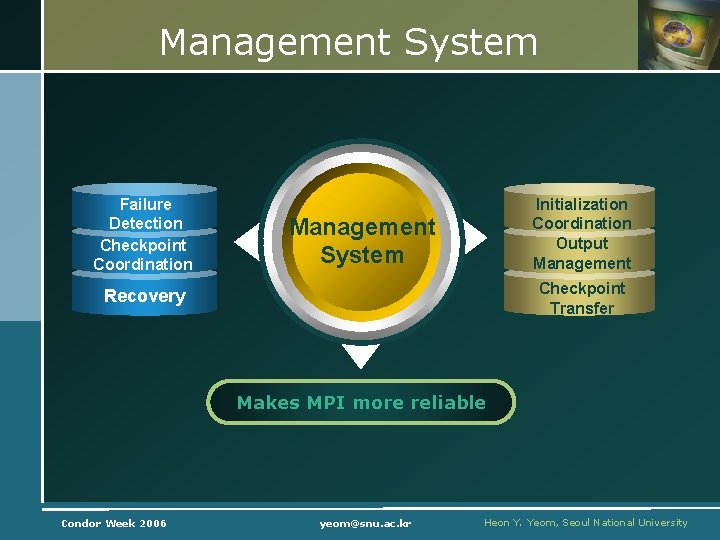 Management System

Failure Detection

Checkpoint Coordination

Recovery

Management System

Initialization Coordination

Output Management

Checkpoint Transfer

Makes MPI more reliable

Condor Week 2006

yeom@snu.ac.kr

Heon Y. Yeom, Seoul National University